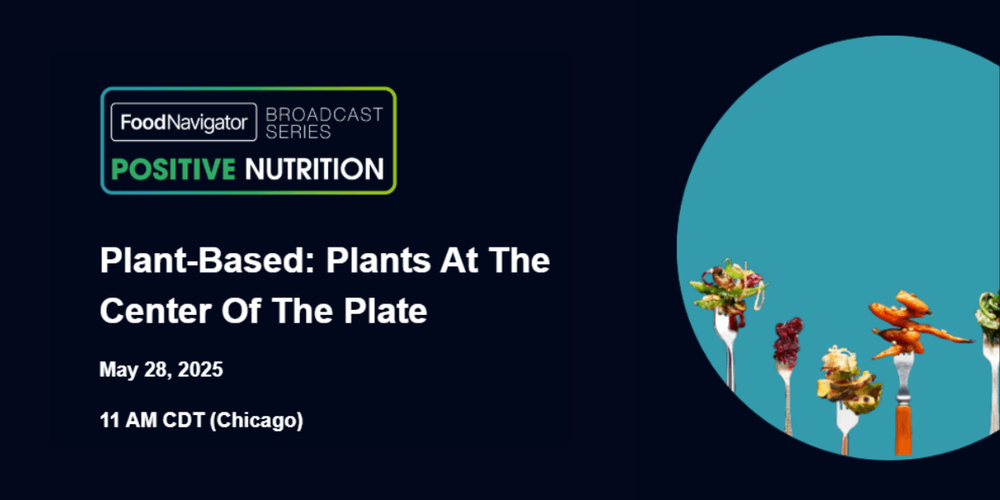 FoodNavigator BROADCAST SERIES
POSITIVE NUTRITION

Plant-Based: Plants At The Center Of The Plate

May 28, 2025

11 AM CDT (Chicago)